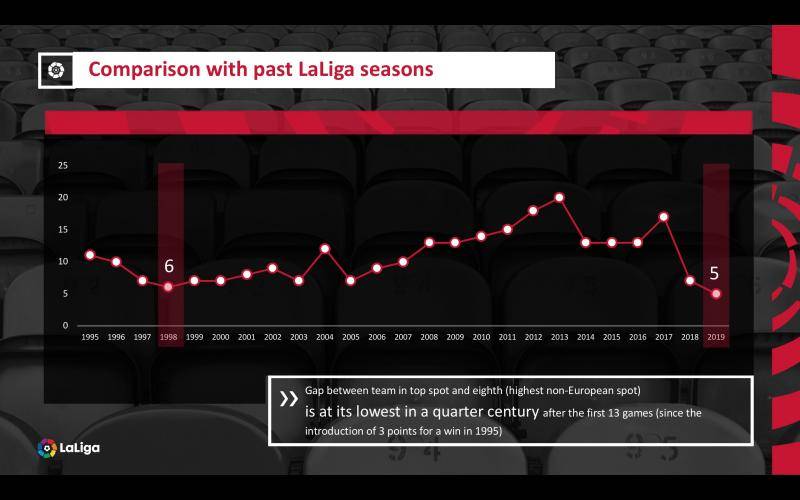 Comparison with past LaLiga seasons

25
20
15
10
5
0

6
5

1995 1996 1997 1998 1999 2000 2001 2002 2003 2004 2005 2006 2007 2008 2009 2010 2011 2012 2013 2014 2015 2016 2017 2018 2019

Gap between team in top spot and eighth (highest non-European spot) is at its lowest in a quarter century after the first 13 games (since the introduction of 3 points for a win in 1995)

LaLiga